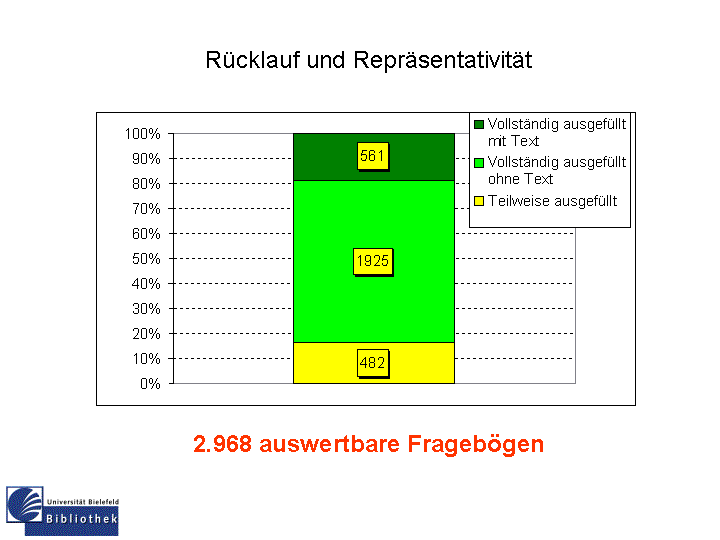 Rücklauf und Repräsentativität

100%
90%
80%
70%
60%
50%
40%
30%
20%
10%
0%

561
1925
482

Vollständig ausgefüllt mit Text
Vollständig ausgefüllt ohne Text
Teilweise ausgefüllt

2.968 auswertbare Fragebögen

Universität Bielefeld
Bibliothek